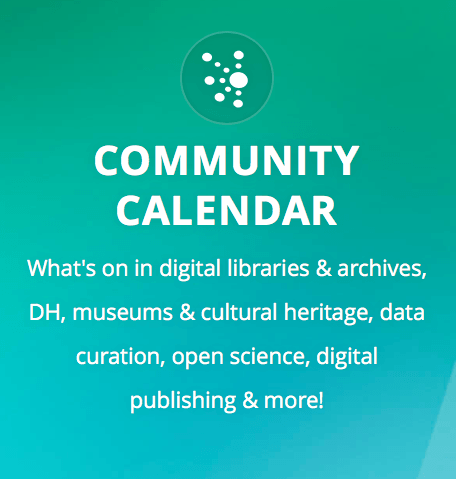 COMMUNITY CALENDAR

What's on in digital libraries & archives, DH, museums & cultural heritage, data curation, open science, digital publishing & more!